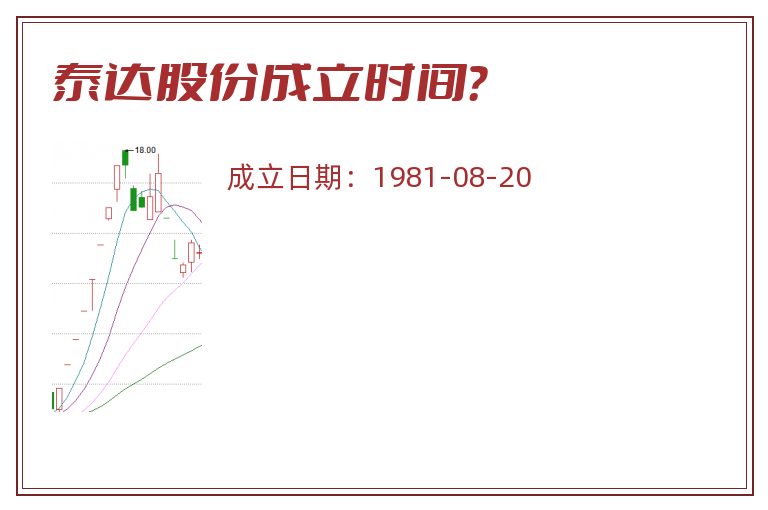 泰达股份成立时间?

18.00

成立日期：1981-08-20